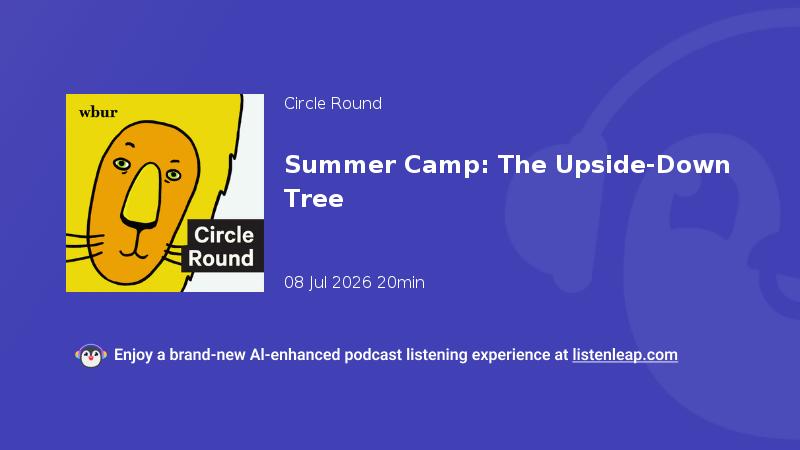 wbur

Circle Round

Circle Round

Summer Camp: The Upside-Down Tree

08 Jul 2026 20min

Enjoy a brand-new AI-enhanced podcast listening experience at listenleap.com